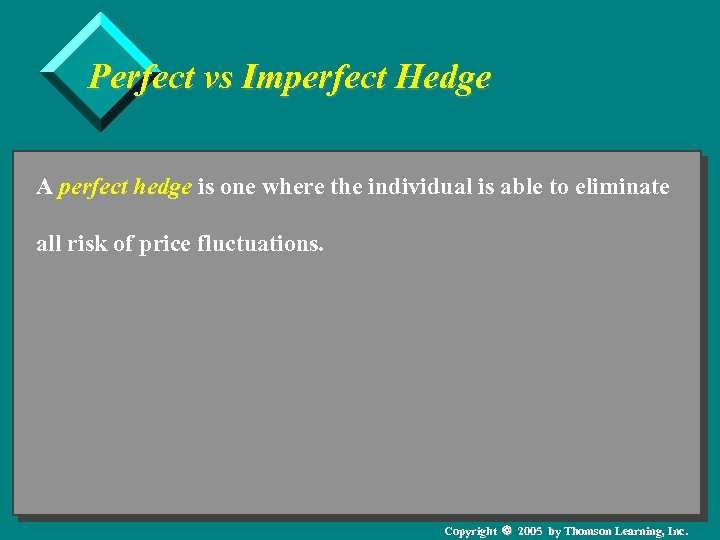 Perfect vs Imperfect Hedge

A perfect hedge is one where the individual is able to eliminate all risk of price fluctuations.

Copyright © 2005 by Thomson Learning, Inc.